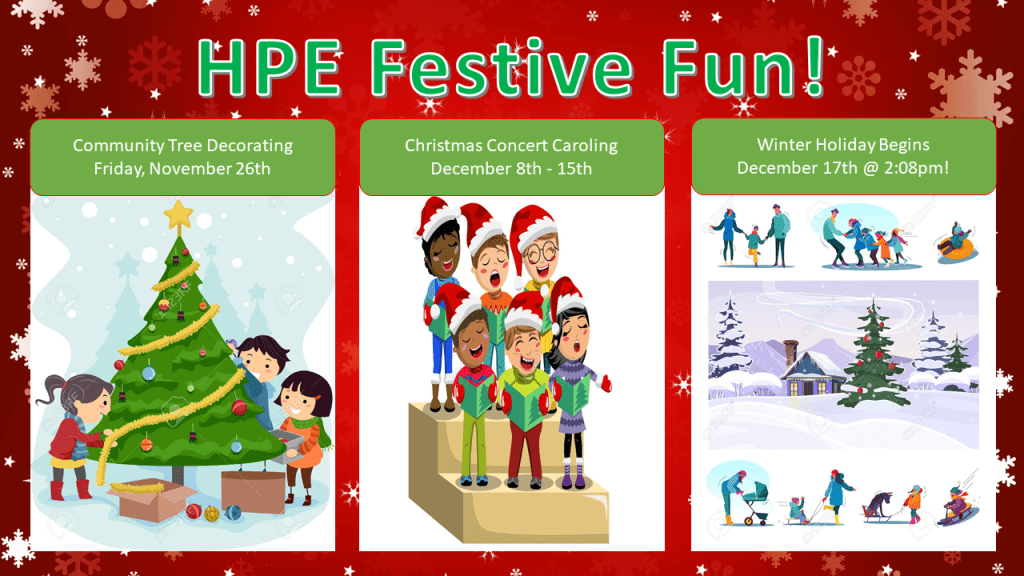 HPE Festive Fun!

Community Tree Decorating
Friday, November 26th

Christmas Concert Caroling
December 8th - 15th

Winter Holiday Begins
December 17th @ 2:08pm!